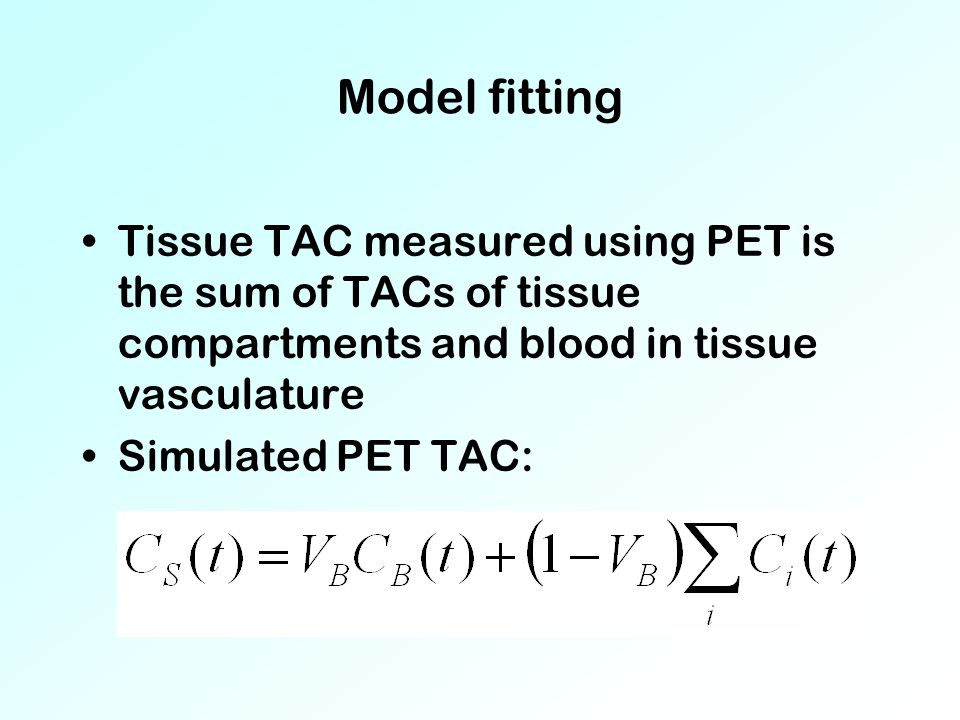 Model fitting

• Tissue TAC measured using PET is the sum of TACs of tissue compartments and blood in tissue vasculature
• Simulated PET TAC:

$C_S(t) = V_B C_B(t) + (1 - V_B) \sum_i C_i(t)$